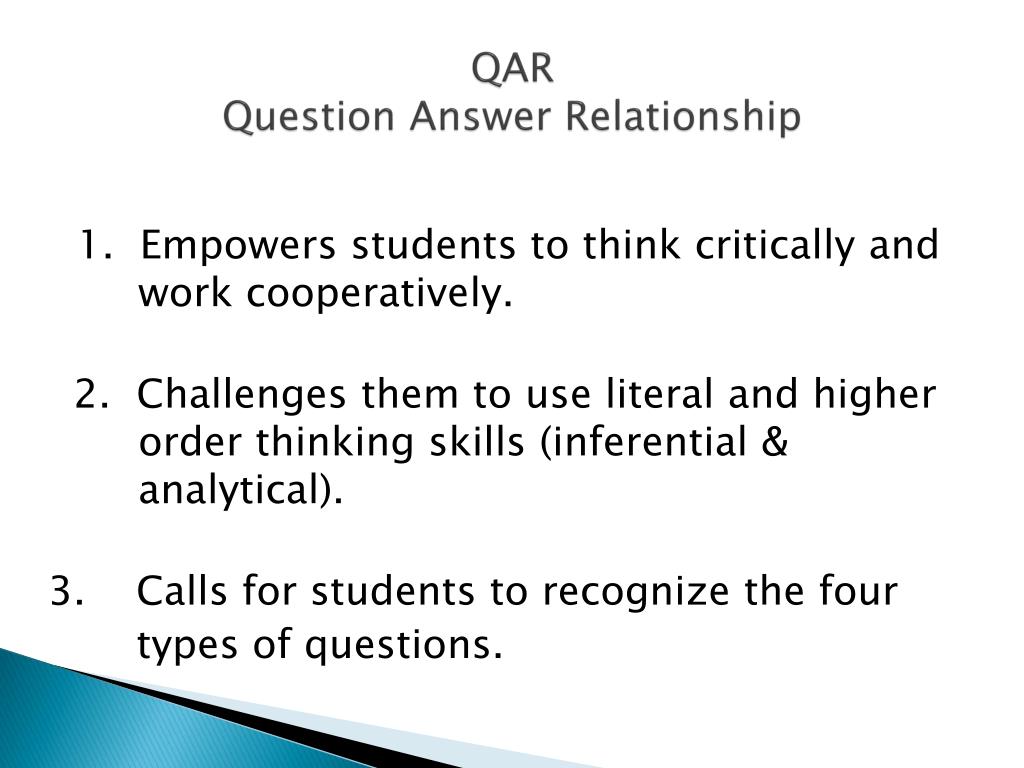 QAR
Question Answer Relationship

1. Empowers students to think critically and work cooperatively.

2. Challenges them to use literal and higher order thinking skills (inferential & analytical).

3. Calls for students to recognize the four types of questions.